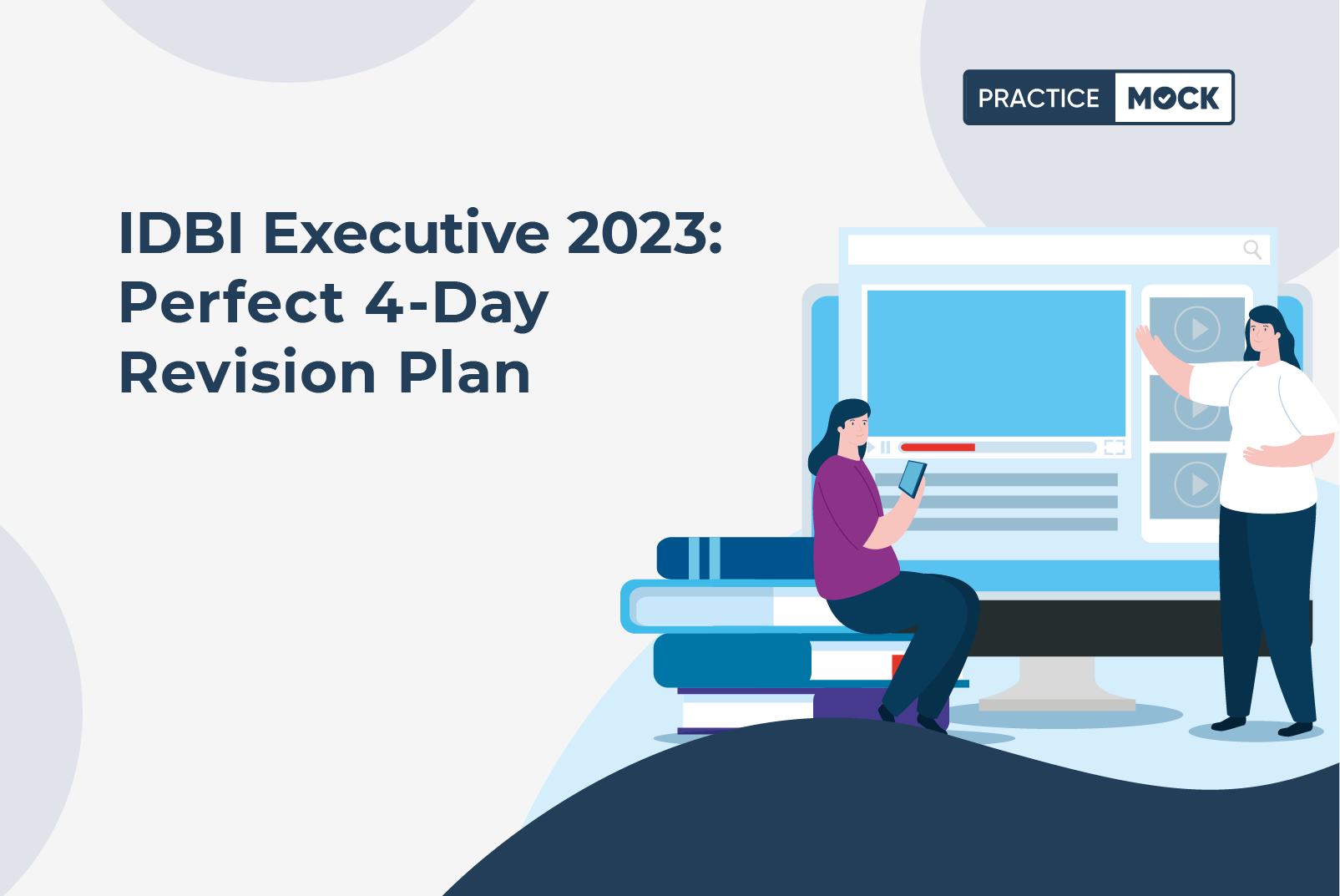 PRACTICE MOCK

IDBI Executive 2023: Perfect 4-Day Revision Plan